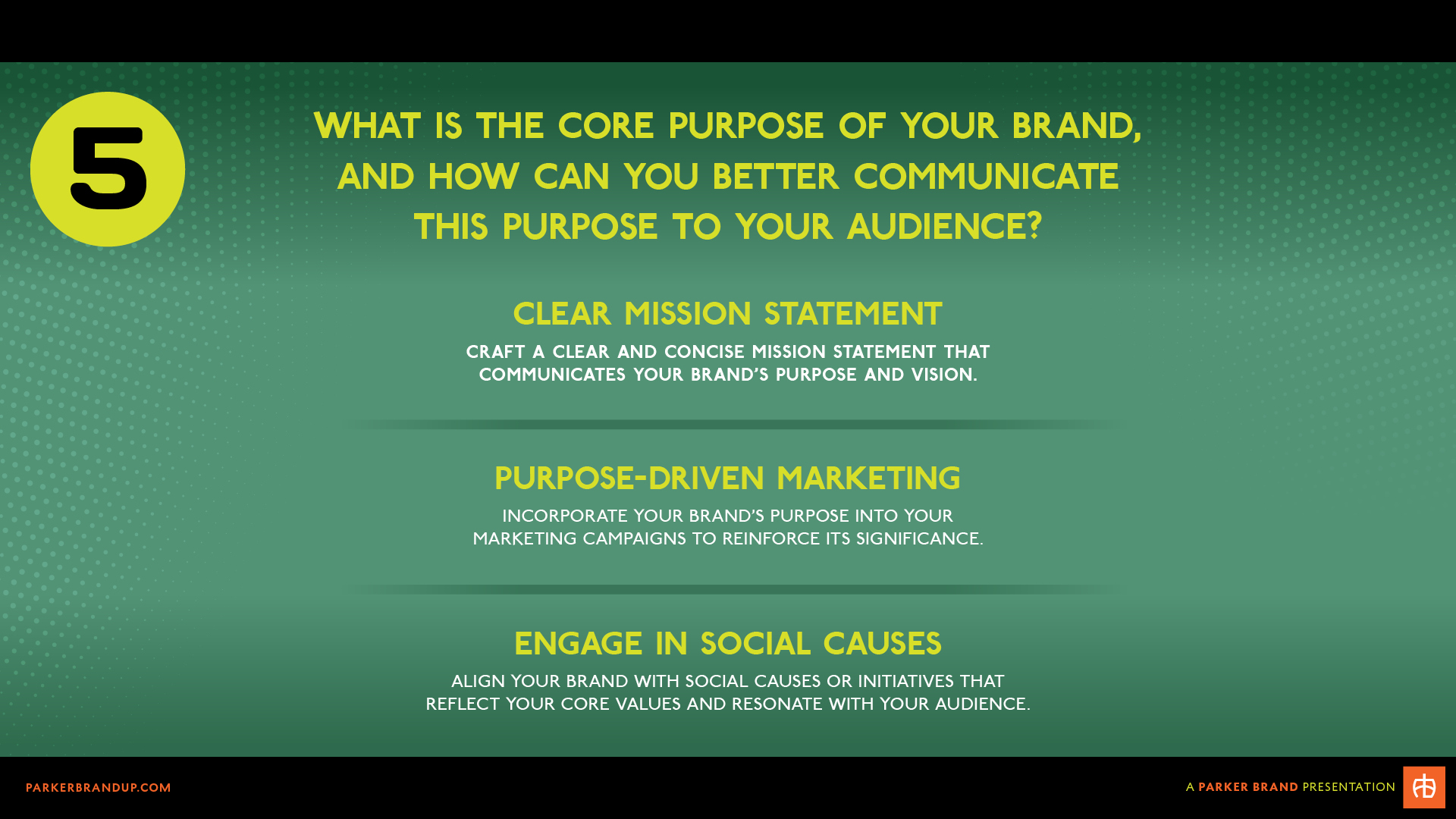 5

WHAT IS THE CORE PURPOSE OF YOUR BRAND, AND HOW CAN YOU BETTER COMMUNICATE THIS PURPOSE TO YOUR AUDIENCE?

CLEAR MISSION STATEMENT

CRAFT A CLEAR AND CONCISE MISSION STATEMENT THAT COMMUNICATES YOUR BRAND'S PURPOSE AND VISION.

PURPOSE-DRIVEN MARKETING

INCORPORATE YOUR BRAND'S PURPOSE INTO YOUR MARKETING CAMPAIGNS TO REINFORCE ITS SIGNIFICANCE.

ENGAGE IN SOCIAL CAUSES

ALIGN YOUR BRAND WITH SOCIAL CAUSES OR INITIATIVES THAT REFLECT YOUR CORE VALUES AND RESONATE WITH YOUR AUDIENCE.

PARKERBRANDUP.COM

A PARKER BRAND PRESENTATION